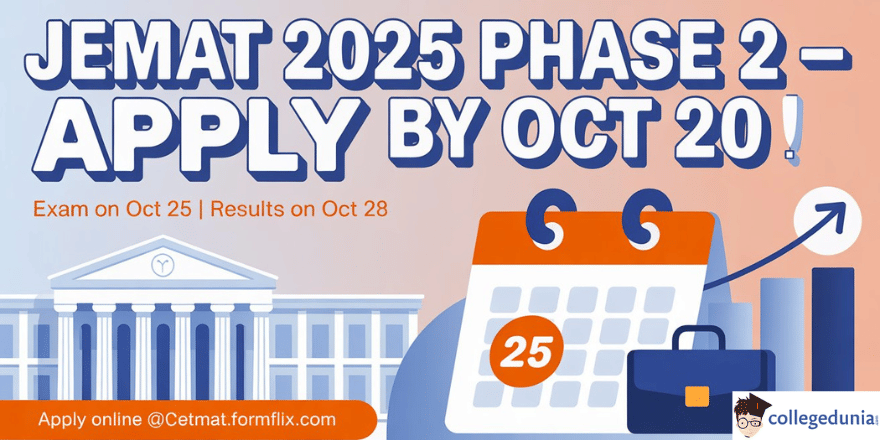 JEMAT 2025 PHASE 2 – APPLY BY OCT 20 !

Exam on Oct 25 | Results on Oct 28

25

Apply online @Cetmat.formflix.com

collegedunia